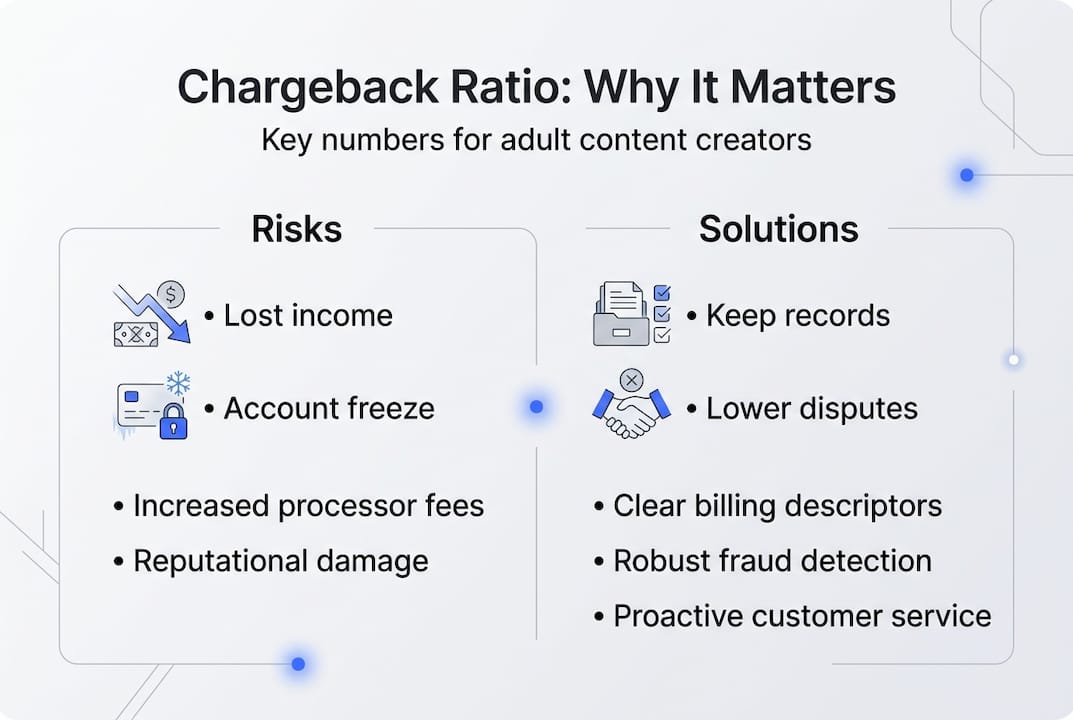 Chargeback Ratio: Why It Matters
Key numbers for adult content creators

Risks

• Lost income

• Account freeze

• Increased processor fees

• Reputational damage

Solutions

• Keep records

• Lower disputes

• Clear billing descriptors

• Robust fraud detection

• Proactive customer service